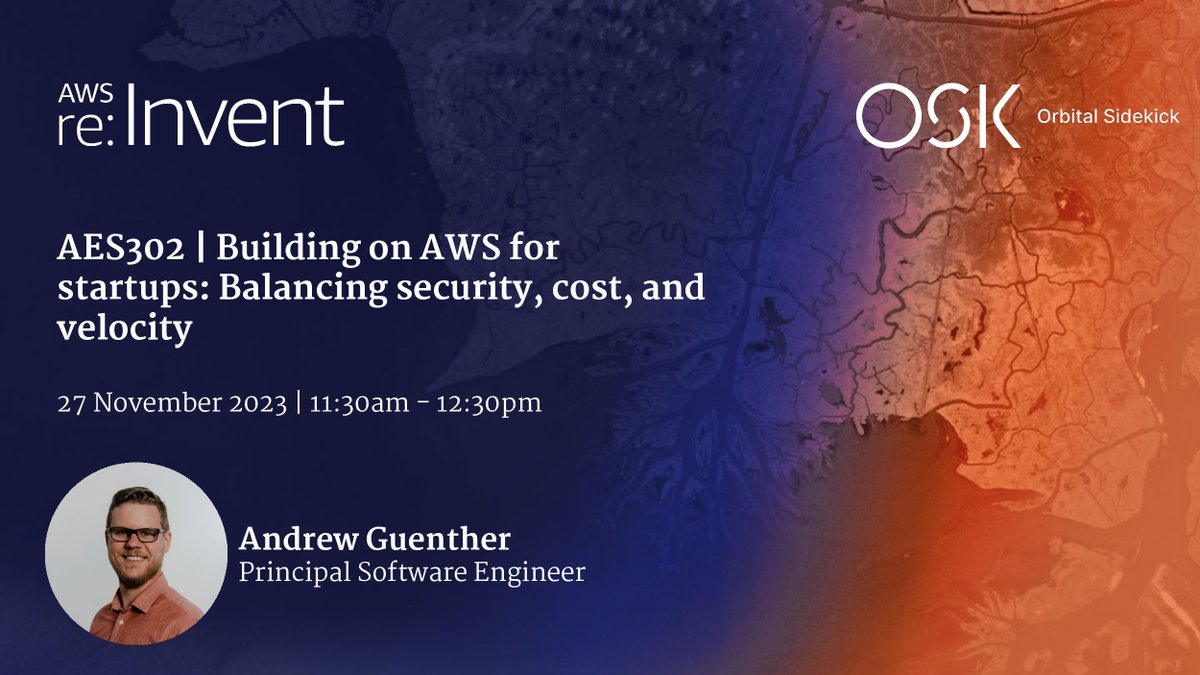 AWS re:Invent

OSK Orbital Sidekick

AES302 | Building on AWS for startups: Balancing security, cost, and velocity

27 November 2023 | 11:30am - 12:30pm

Andrew Guenther
Principal Software Engineer